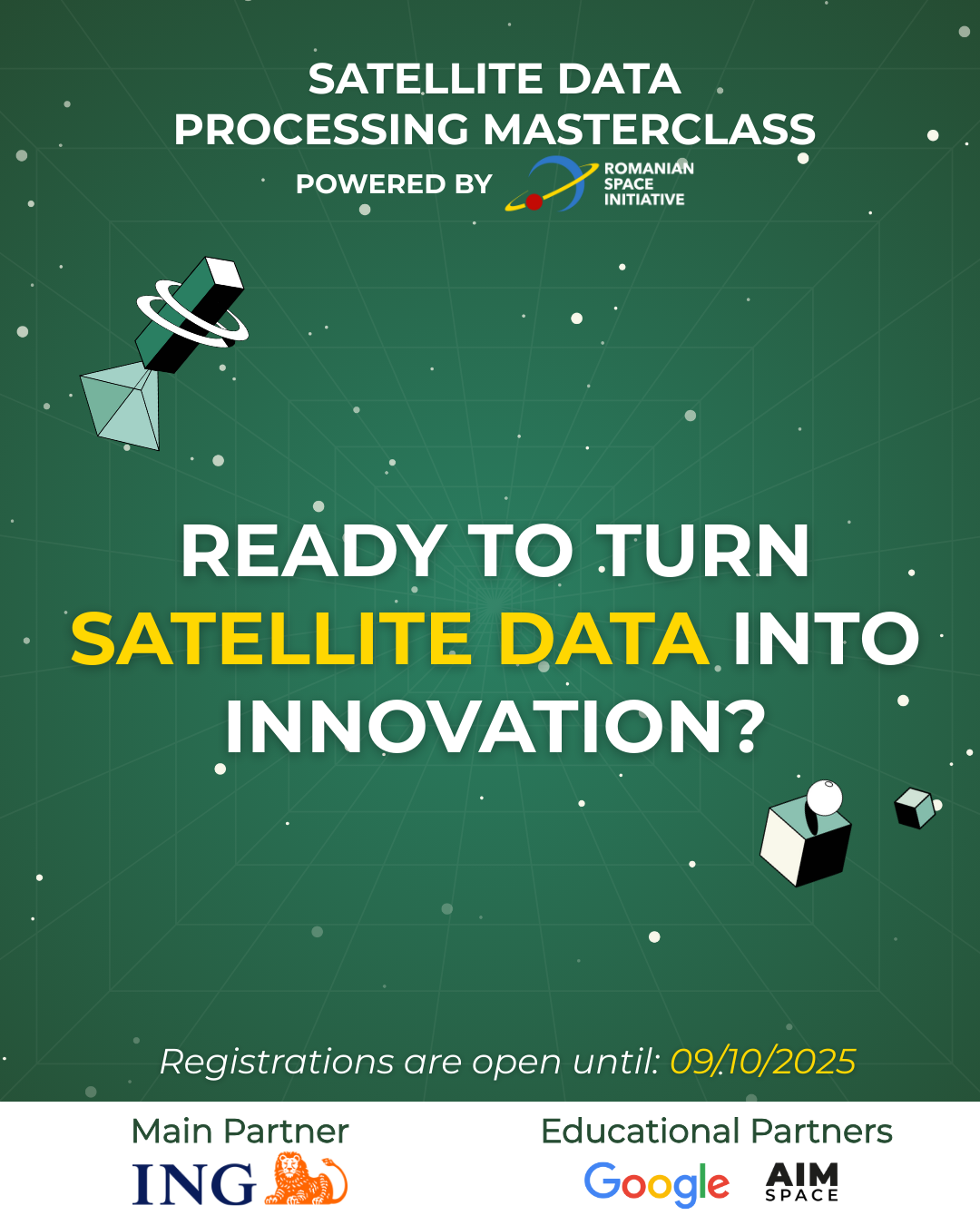 SATELLITE DATA PROCESSING MASTERCLASS

POWERED BY ROMANIAN SPACE INITIATIVE

READY TO TURN SATELLITE DATA INTO INNOVATION?

Registrations are open until: 09/10/2025

Main Partner

ING

Educational Partners

Google

AIM SPACE